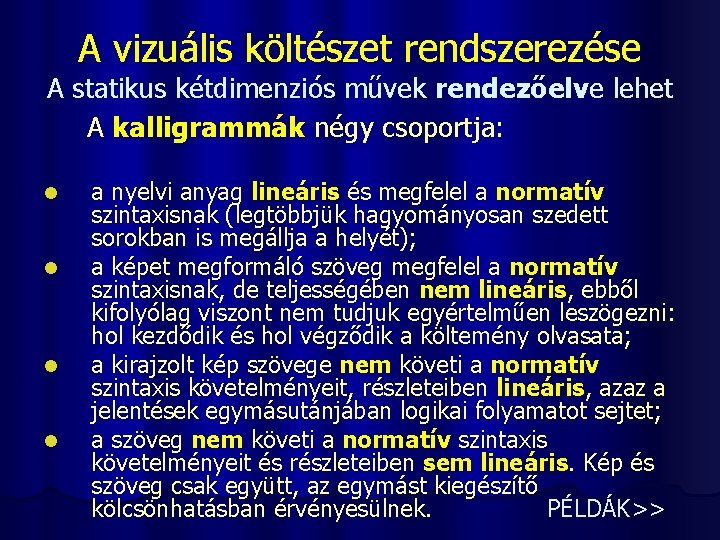 A vizuális költészet rendszerezése

A statikus kétdimenziós művek rendezőelve lehet

A kalligrammák négy csoportja:

- a nyelvi anyag lineáris és megfelel a normatív szintaxisnak (legtöbbjük hagyományosan szedett sorokban is megállja a helyét);
- a képet megformáló szöveg megfelel a normatív szintaxisnak, de teljességében nem lineáris, ebből kifolyólag viszont nem tudjuk egyértelműen leszögezni: hol kezdődik és hol végződik a költemény olvasata;
- a kirajzolt kép szövege nem követi a normatív szintaxis követelményeit, részleteiben lineáris, azaz a jelentések egymásutánjában logikai folyamatot sejtet;
- a szöveg nem követi a normatív szintaxis követelményeit és részleteiben sem lineáris. Kép és szöveg csak együtt, az egymást kiegészítő kölcsönhatásban érvényesülnek.

PÉLDÁK>>